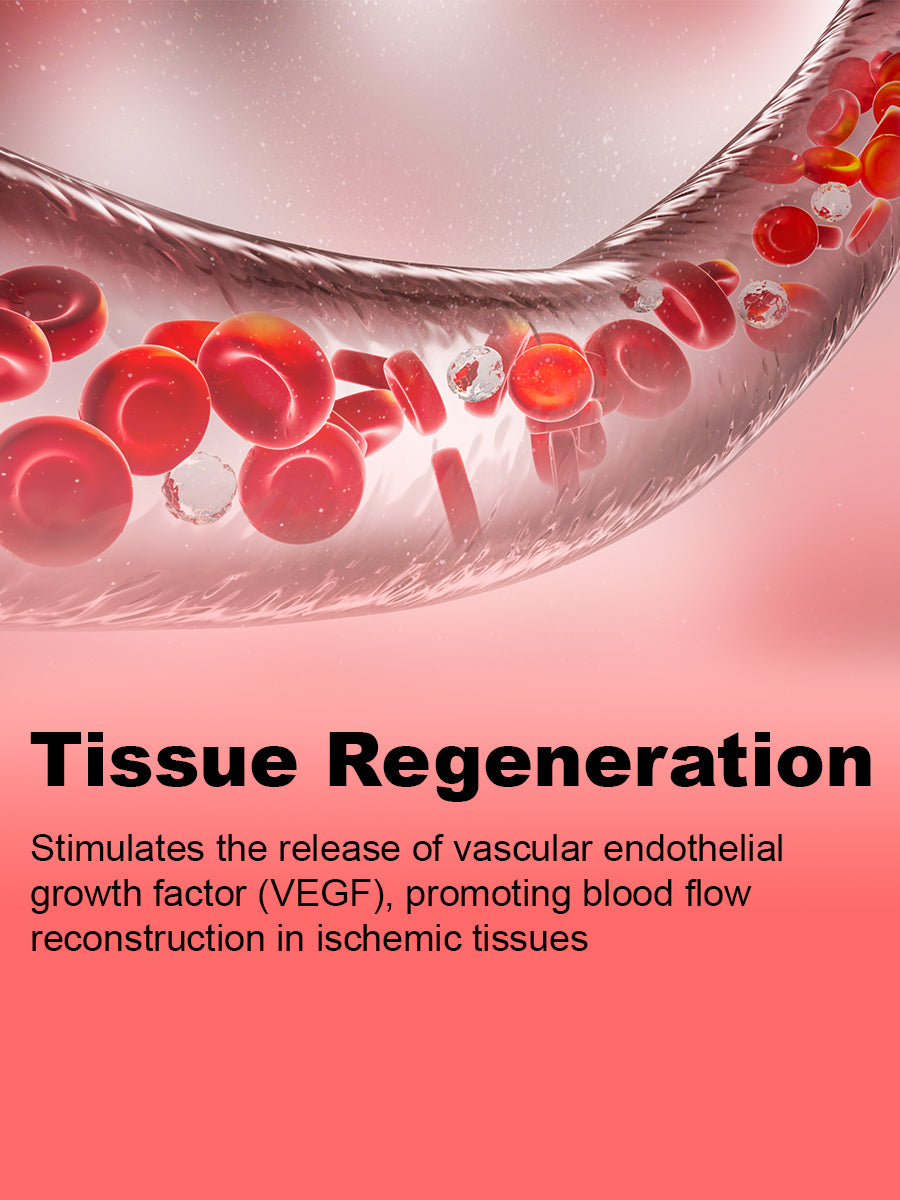 Tissue Regeneration

Stimulates the release of vascular endothelial growth factor (VEGF), promoting blood flow reconstruction in ischemic tissues